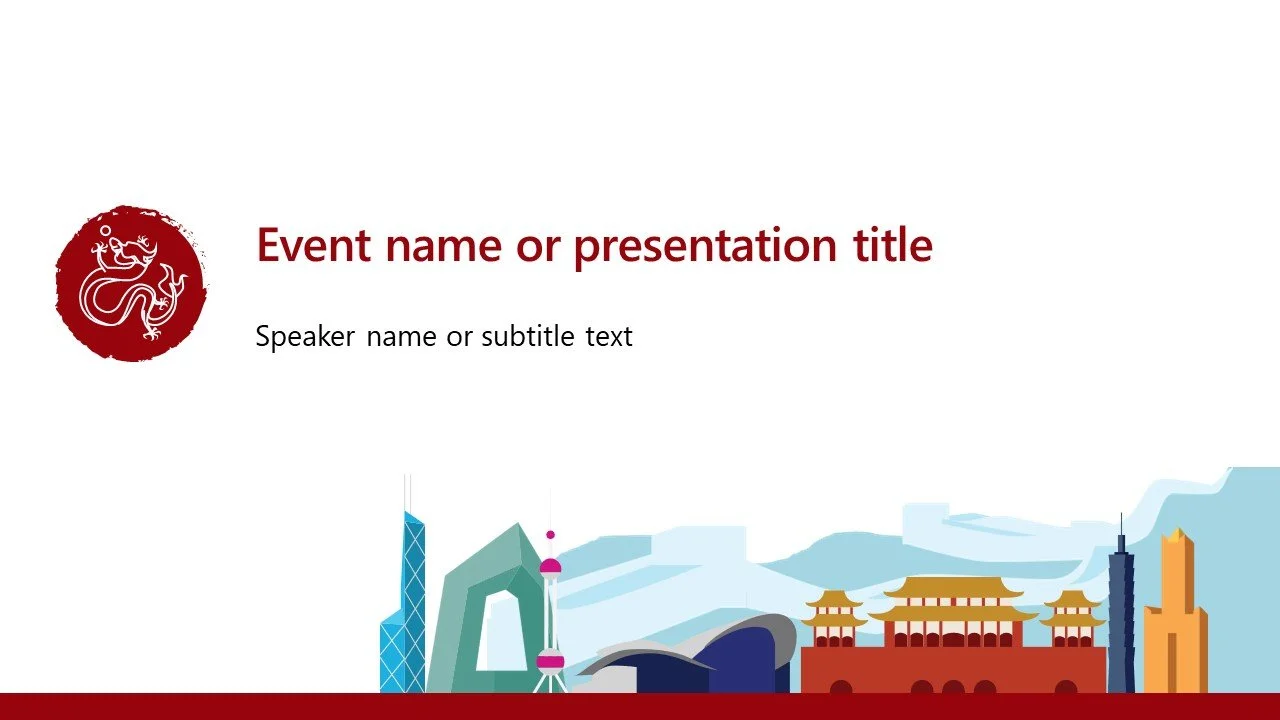 Event name or presentation title

Speaker name or subtitle text